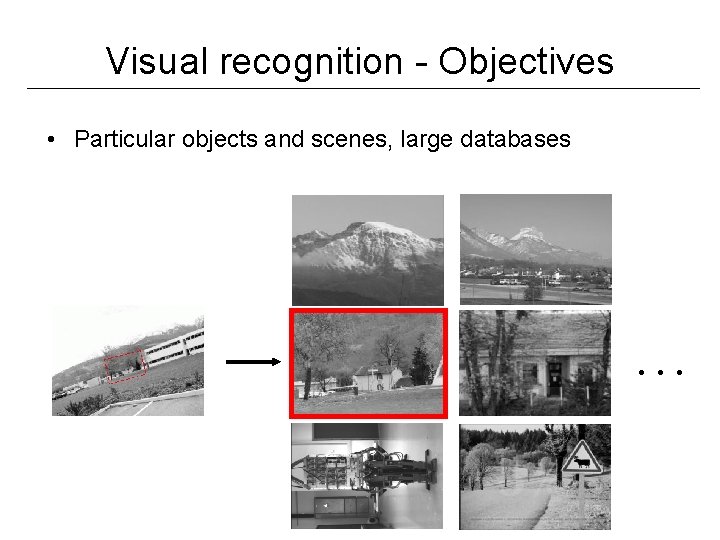 Visual recognition - Objectives

• Particular objects and scenes, large databases

...